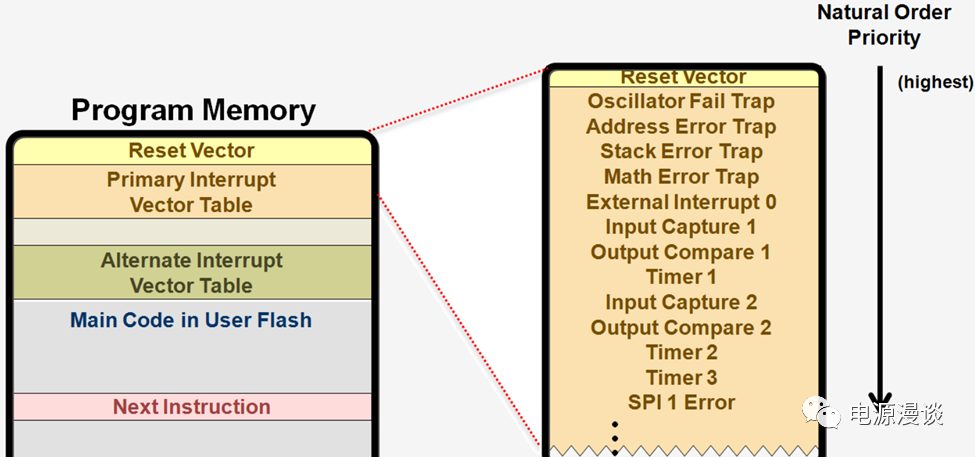 Program Memory

Reset Vector
Primary Interrupt Vector Table

Alternate Interrupt Vector Table

Main Code in User Flash

Next Instruction

Reset Vector
Oscillator Fail Trap
Address Error Trap
Stack Error Trap
Math Error Trap
External Interrupt 0
Input Capture 1
Output Compare 1
Timer 1
Input Capture 2
Output Compare 2
Timer 2
Timer 3
SPI 1 Error

Natural Order Priority

(highest)

电源漫谈